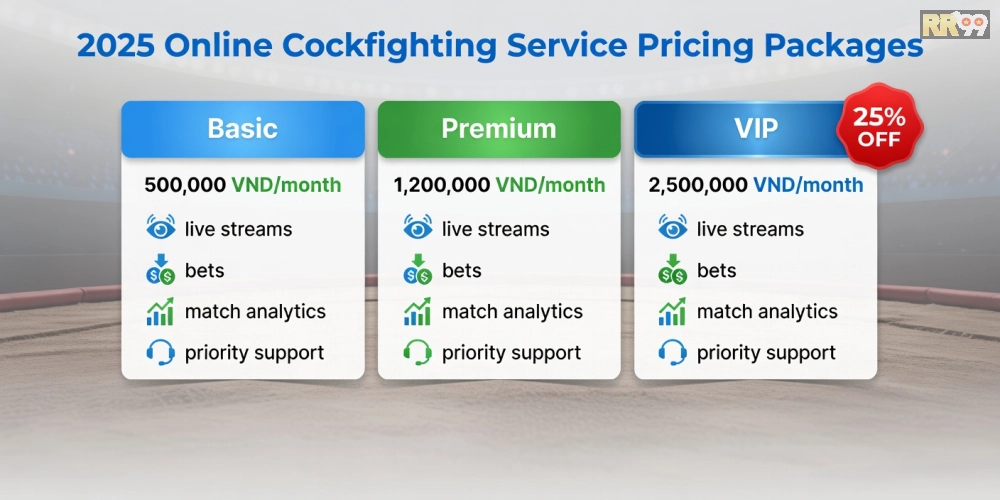 RR99

2025 Online Cockfighting Service Pricing Packages

Basic

500,000 VND/month

live streams

bets

match analytics

priority support

Premium

1,200,000 VND/month

live streams

bets

match analytics

priority support

VIP

25% OFF

2,500,000 VND/month

live streams

bets

match analytics

priority support